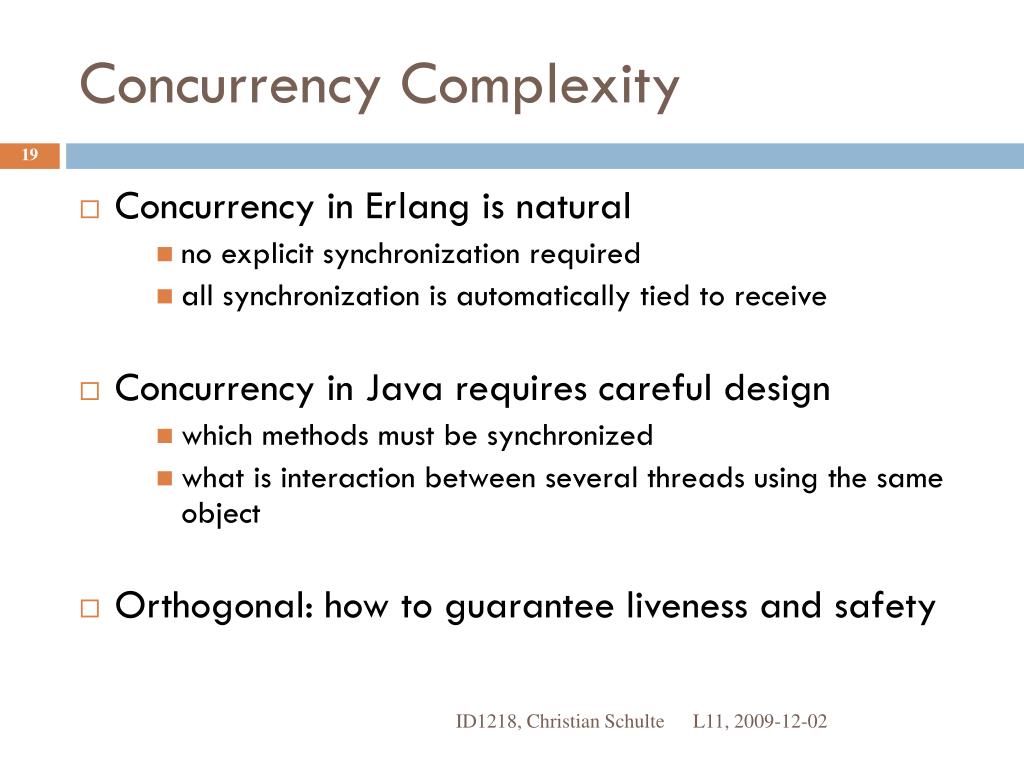 Concurrency Complexity

19

Concurrency in Erlang is natural
no explicit synchronization required
all synchronization is automatically tied to receive

Concurrency in Java requires careful design
which methods must be synchronized
what is interaction between several threads using the same object

Orthogonal: how to guarantee liveness and safety

ID1218, Christian Schulte L11, 2009-12-02